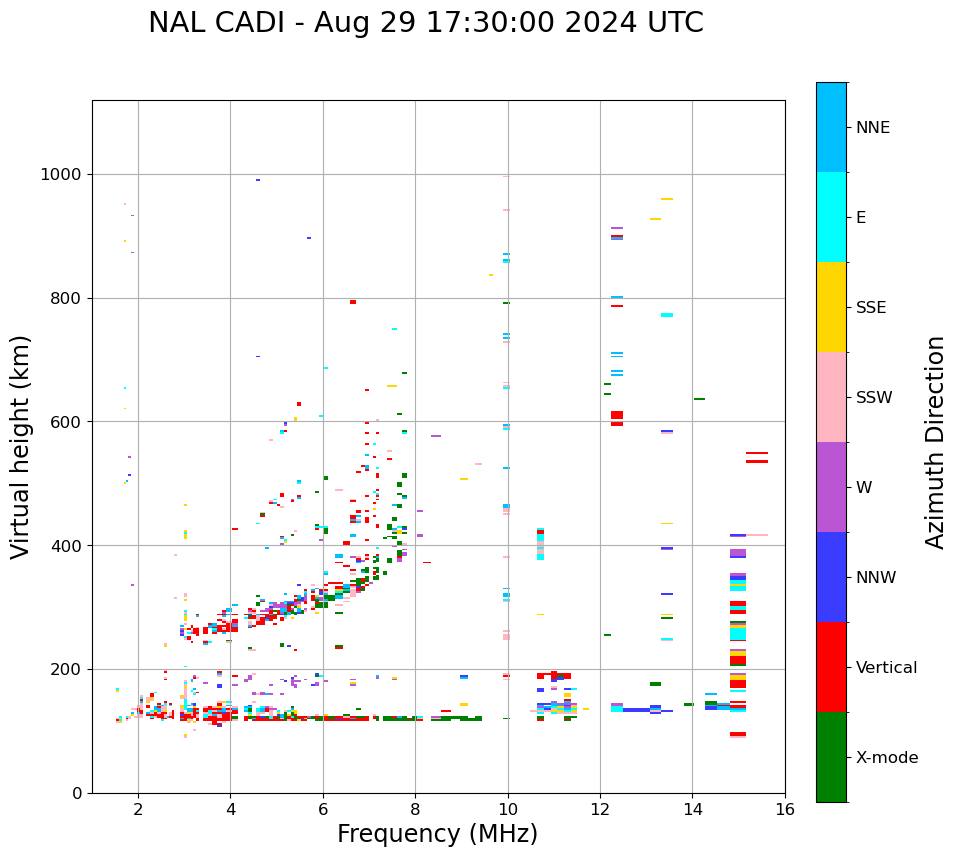 NAL CADI - Aug 29 17:30:00 2024 UTC

Virtual height (km)

1000
800
600
400
200
0

2
4
6
8
10
12
14
16

Frequency (MHz)

NNE
E
SSE
SSW
W
NNW
Vertical
X-mode

Azimuth Direction